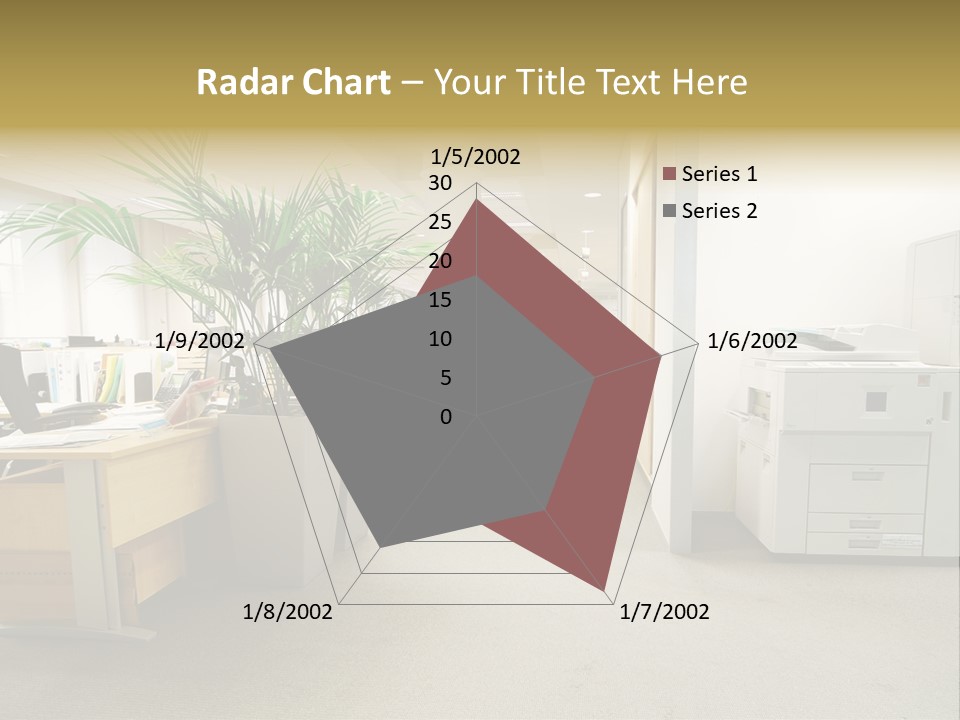 Radar Chart – Your Title Text Here

1/5/2002
30
25
20
15
10
5
0
1/6/2002
1/7/2002
1/8/2002
1/9/2002

Series 1
Series 2